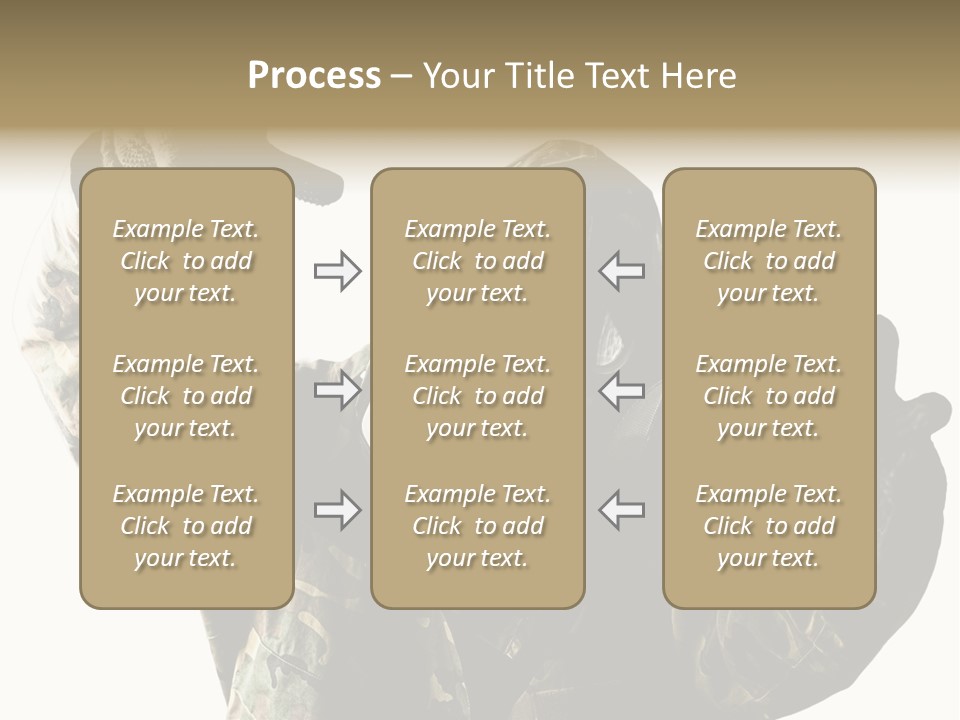 Process – Your Title Text Here

Example Text. Click to add your text.

Example Text. Click to add your text.

Example Text. Click to add your text.

Example Text. Click to add your text.

Example Text. Click to add your text.

Example Text. Click to add your text.

Example Text. Click to add your text.

Example Text. Click to add your text.

Example Text. Click to add your text.